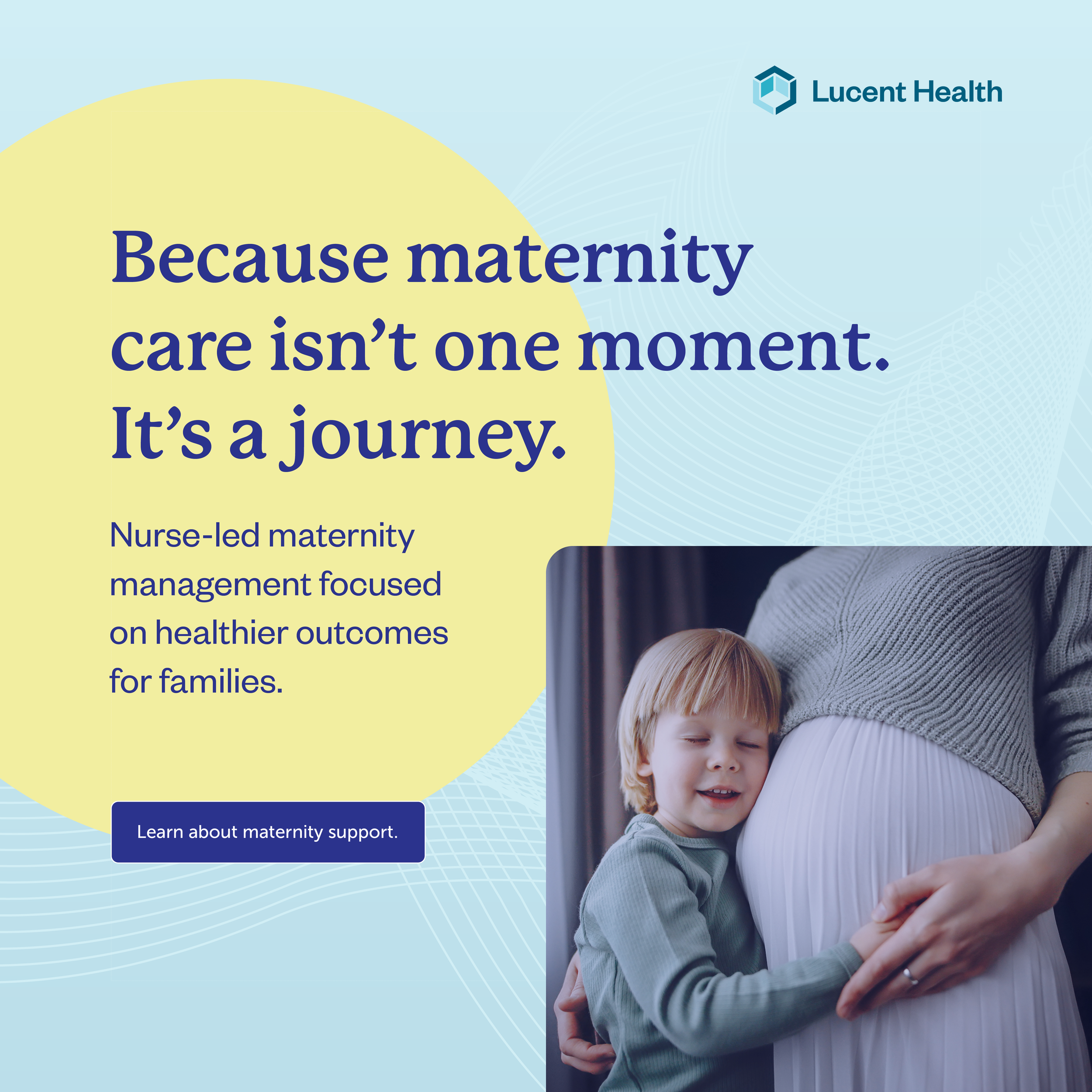 Lucent Health

Because maternity care isn’t one moment. It’s a journey.

Nurse-led maternity management focused on healthier outcomes for families.

Learn about maternity support.